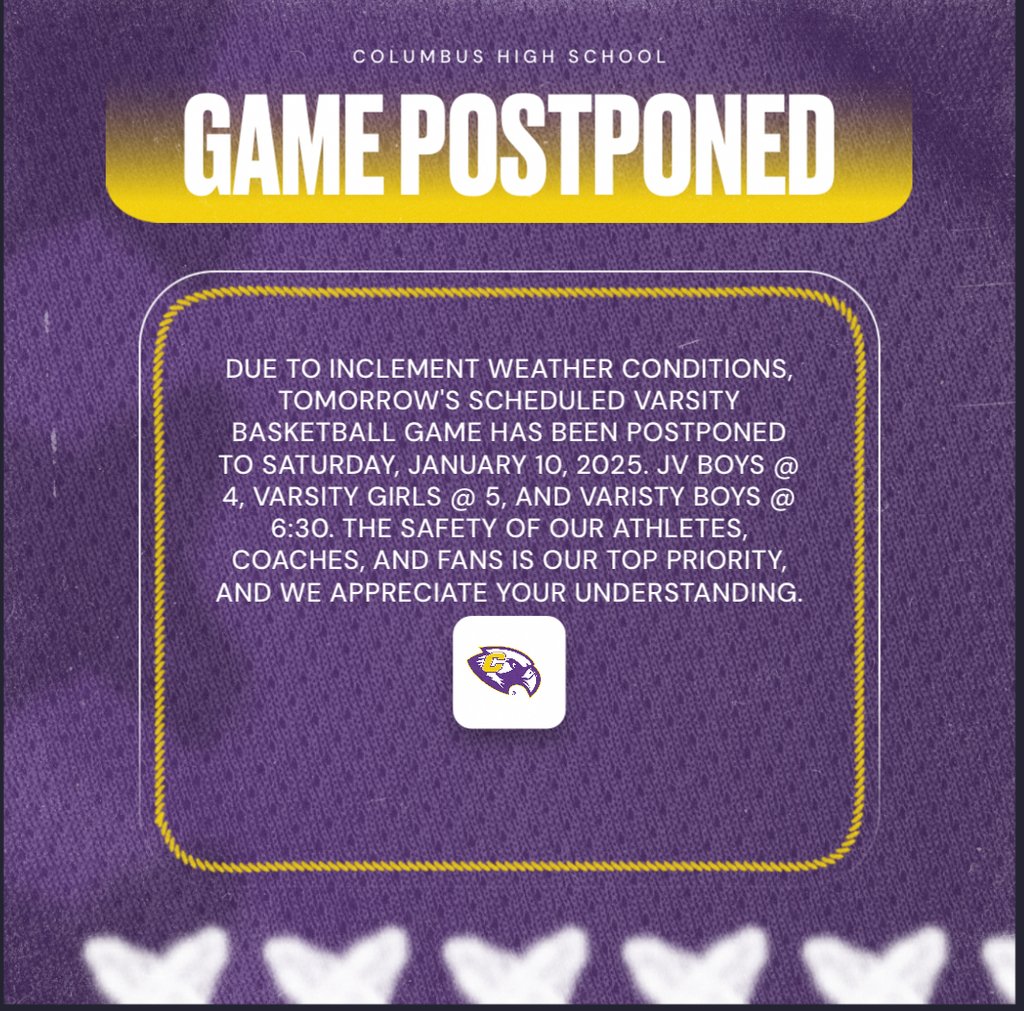 COLUMBUS HIGH SCHOOL

GAME POSTPONED

DUE TO INCLEMENT WEATHER CONDITIONS, TOMORROW'S SCHEDULED VARSITY BASKETBALL GAME HAS BEEN POSTPONED TO SATURDAY, JANUARY 10, 2025. JV BOYS @ 4, VARSITY GIRLS @ 5, AND VARISTY BOYS @ 6:30. THE SAFETY OF OUR ATHLETES, COACHES, AND FANS IS OUR TOP PRIORITY, AND WE APPRECIATE YOUR UNDERSTANDING.

C